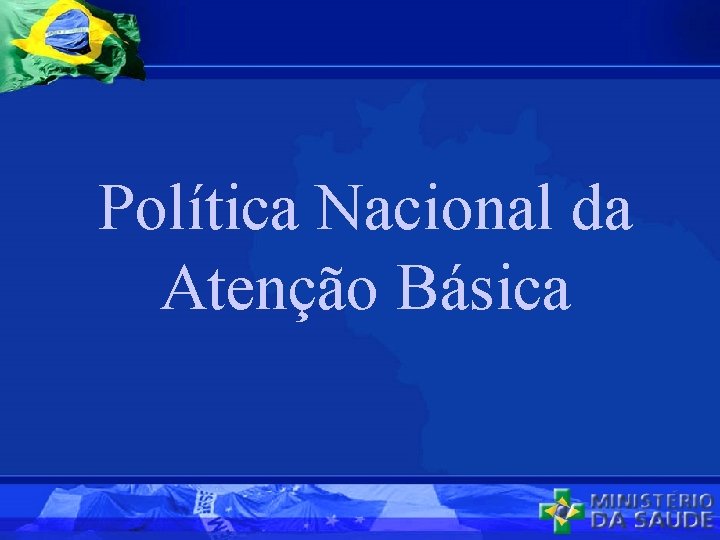 Política Nacional da Atenção Básica

MINISTÉRIO DA SAÚDE